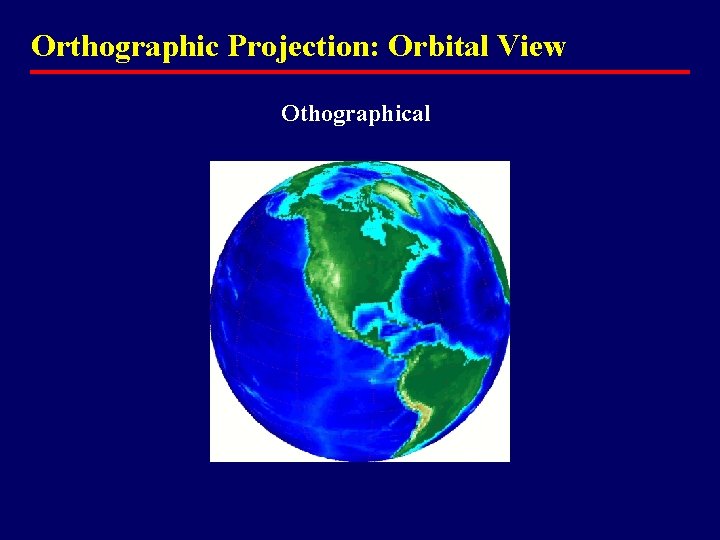 Orthographic Projection: Orbital View

Othographical